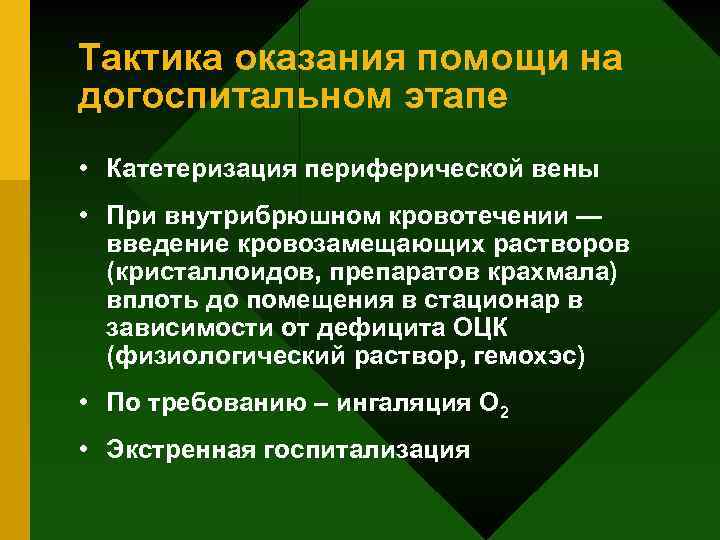 Тактика оказания помощи на догоспитальном этапе

• Катетеризация периферической вены

• При внутрибрюшном кровотечении — введение кровозамещающих растворов (кристаллоидов, препаратов крахмала) вплоть до помещения в стационар в зависимости от дефицита ОЦК (физиологический раствор, гемохэс)

• По требованию – ингаляция $O_2$

• Экстренная госпитализация